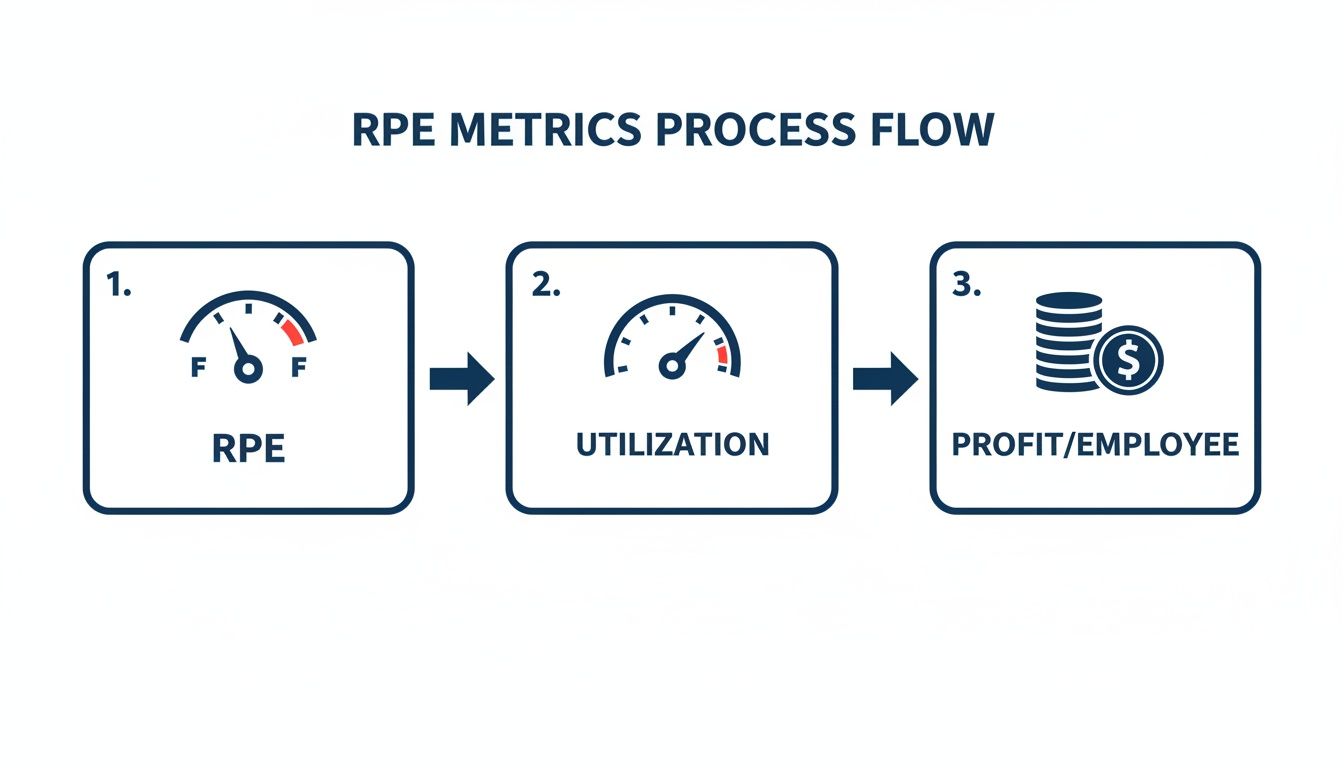 RPE METRICS PROCESS FLOW

1.

F F

RPE

2.

UTILIZATION

3.

$

PROFIT/EMPLOYEE